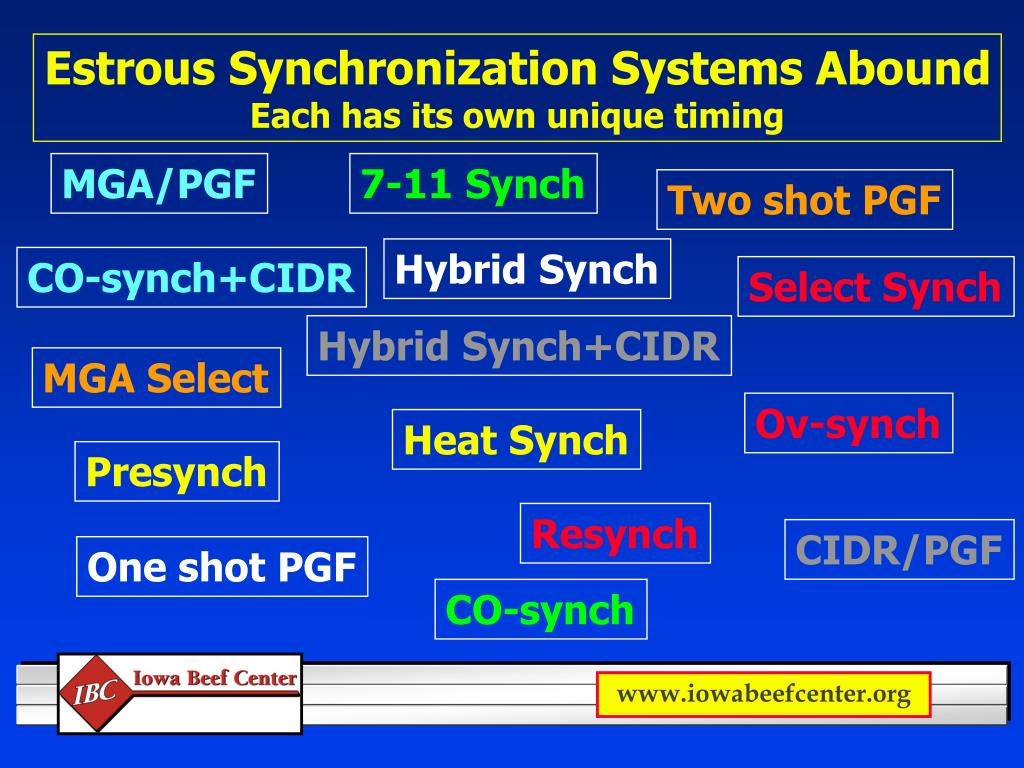 Estrous Synchronization Systems Abound
Each has its own unique timing

MGA/PGF

7-11 Synch

Two shot PGF

CO-synch+CIDR

Hybrid Synch

Select Synch

Hybrid Synch+CIDR

MGA Select

Ov-synch

Heat Synch

Presynch

Resynch

CIDR/PGF

One shot PGF

CO-synch

IBC Iowa Beef Center

www.iowabeefcenter.org